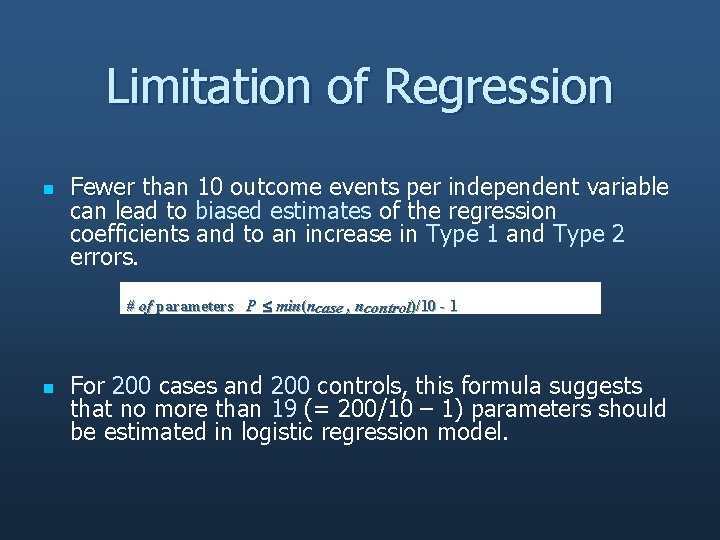 Limitation of Regression

Fewer than 10 outcome events per independent variable can lead to biased estimates of the regression coefficients and to an increase in Type 1 and Type 2 errors.

# of parameters $P \leq min(n_{case}, n_{control})/10 - 1$

For 200 cases and 200 controls, this formula suggests that no more than 19 (= 200/10 – 1) parameters should be estimated in logistic regression model.